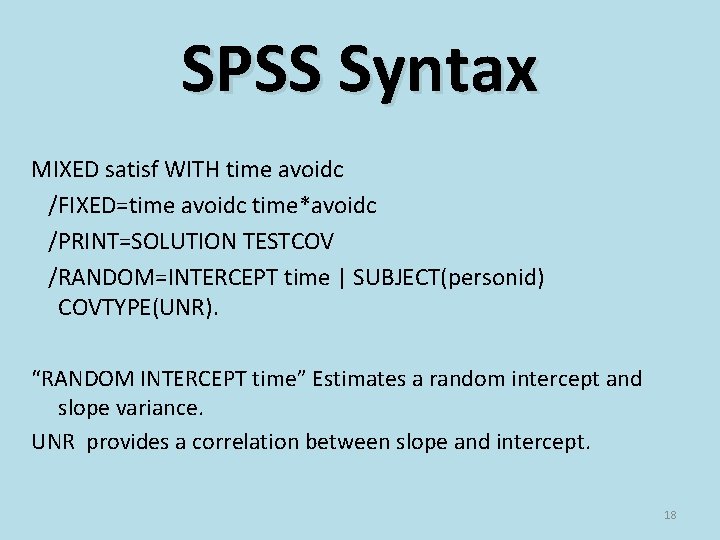 SPSS Syntax

MIXED satisf WITH time avoidc
/FIXED=time avoidc time*avoidc
/PRINT=SOLUTION TESTCOV
/RANDOM=INTERCEPT time | SUBJECT(personid) COVTYPE(UNR).

“RANDOM INTERCEPT time” Estimates a random intercept and slope variance.

UNR provides a correlation between slope and intercept.

18